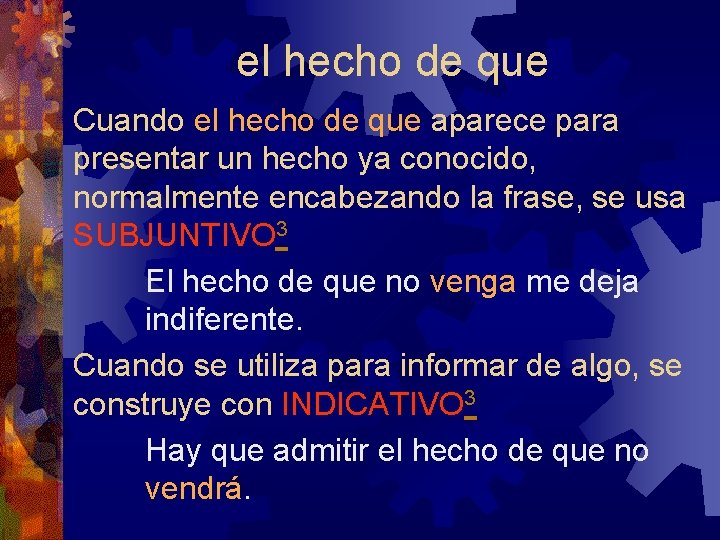 el hecho de que

Cuando el hecho de que aparece para presentar un hecho ya conocido, normalmente encabezando la frase, se usa SUBJUNTIVO$^3$

El hecho de que no venga me deja indiferente.

Cuando se utiliza para informar de algo, se construye con INDICATIVO$^3$

Hay que admitir el hecho de que no vendrá.